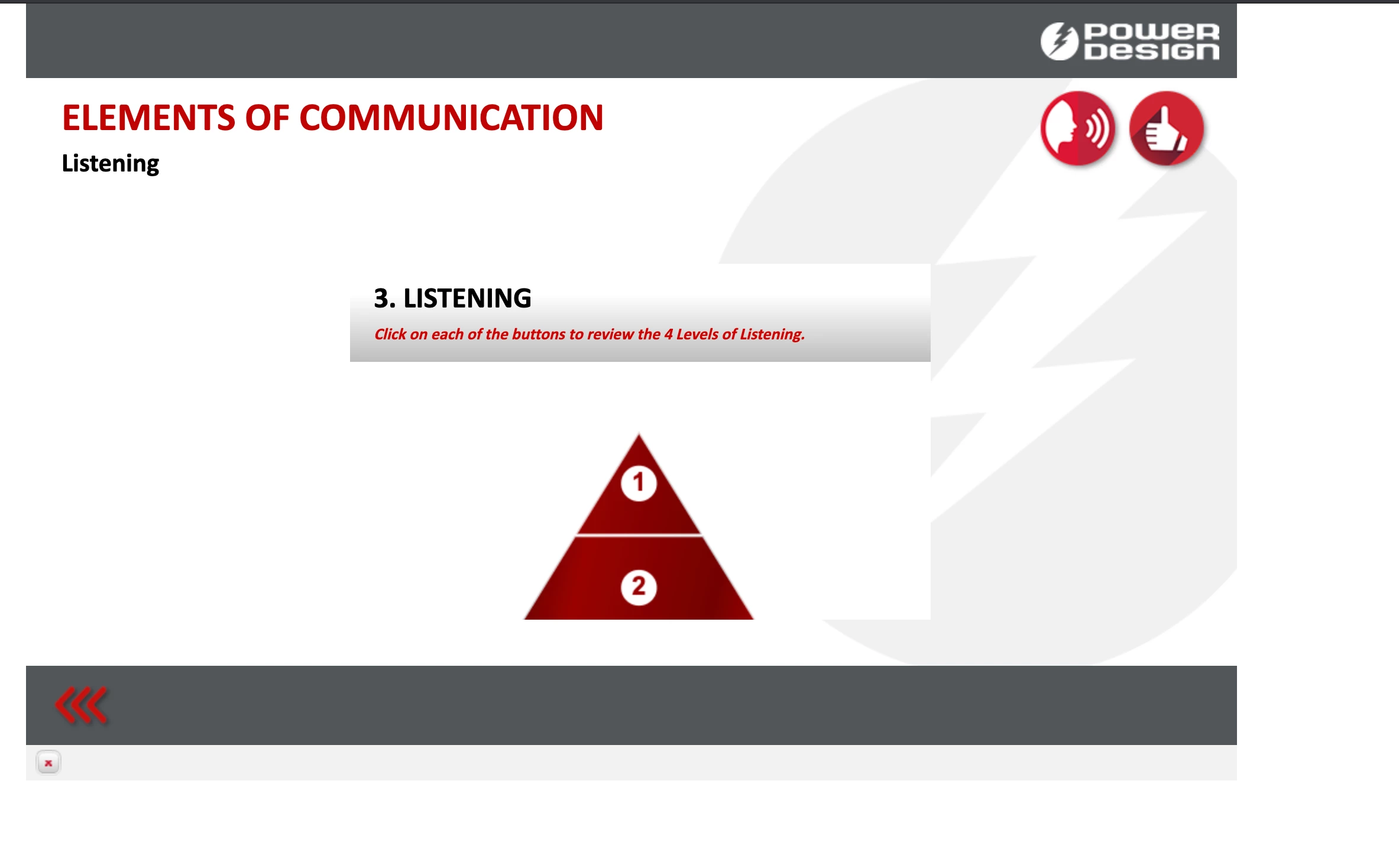 POWER DESIGN

ELEMENTS OF COMMUNICATION

Listening

3. LISTENING

Click on each of the buttons to review the 4 Levels of Listening.

1

2